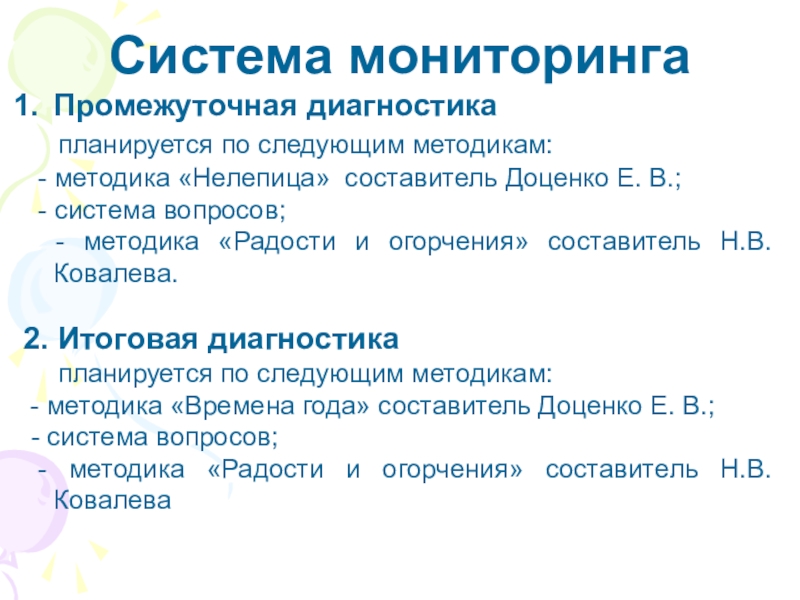 Система мониторинга

1. Промежуточная диагностика

планируется по следующим методикам:
- методика «Нелепица» составитель Доценко Е. В.;
- система вопросов;
- методика «Радости и огорчения» составитель Н.В. Ковалева.

2. Итоговая диагностика

планируется по следующим методикам:
- методика «Времена года» составитель Доценко Е. В.;
- система вопросов;
- методика «Радости и огорчения» составитель Н.В. Ковалева